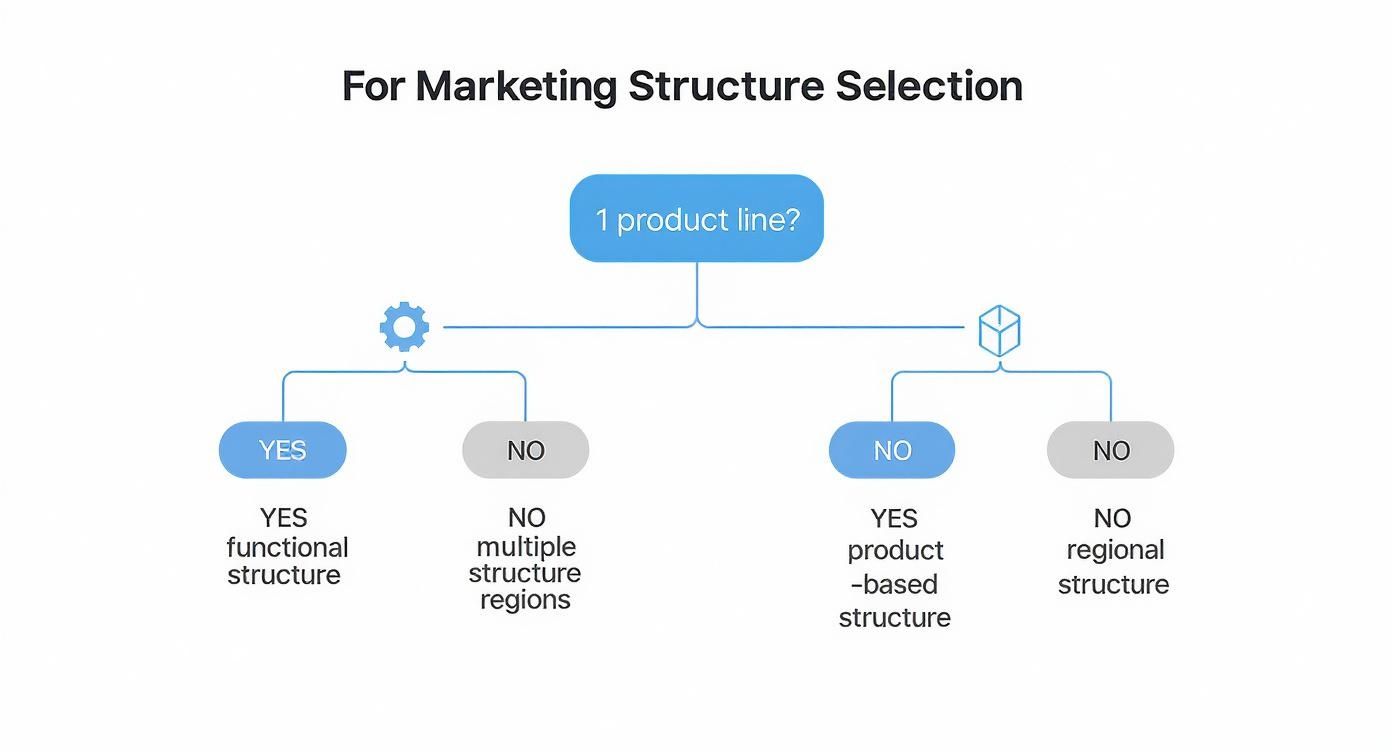 For Marketing Structure Selection

1 product line?

YES

NO

NO

NO

YES
functional
structure

NO
multiple
structure
regions

YES
product
-based
structure

NO
regional
structure